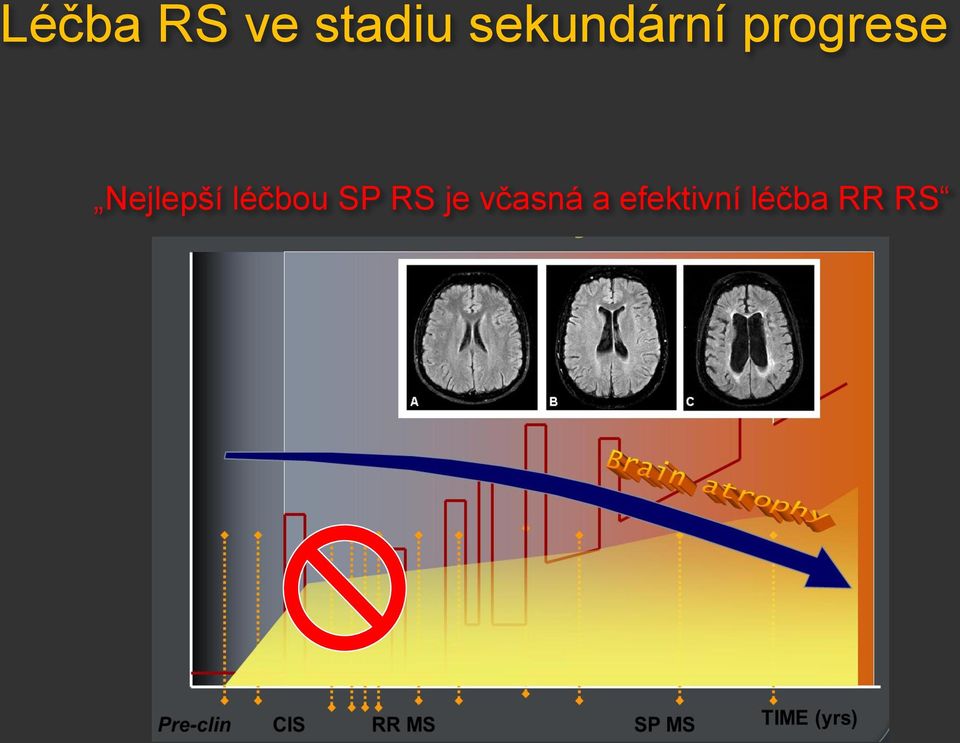 Léčba RS ve stadiu sekundární progrese

„Nejlepší léčbou SP RS je včasná a efektivní léčba RR RS“

A B C

Brain atrophy

Pre-clin CIS RR MS SP MS TIME (yrs)